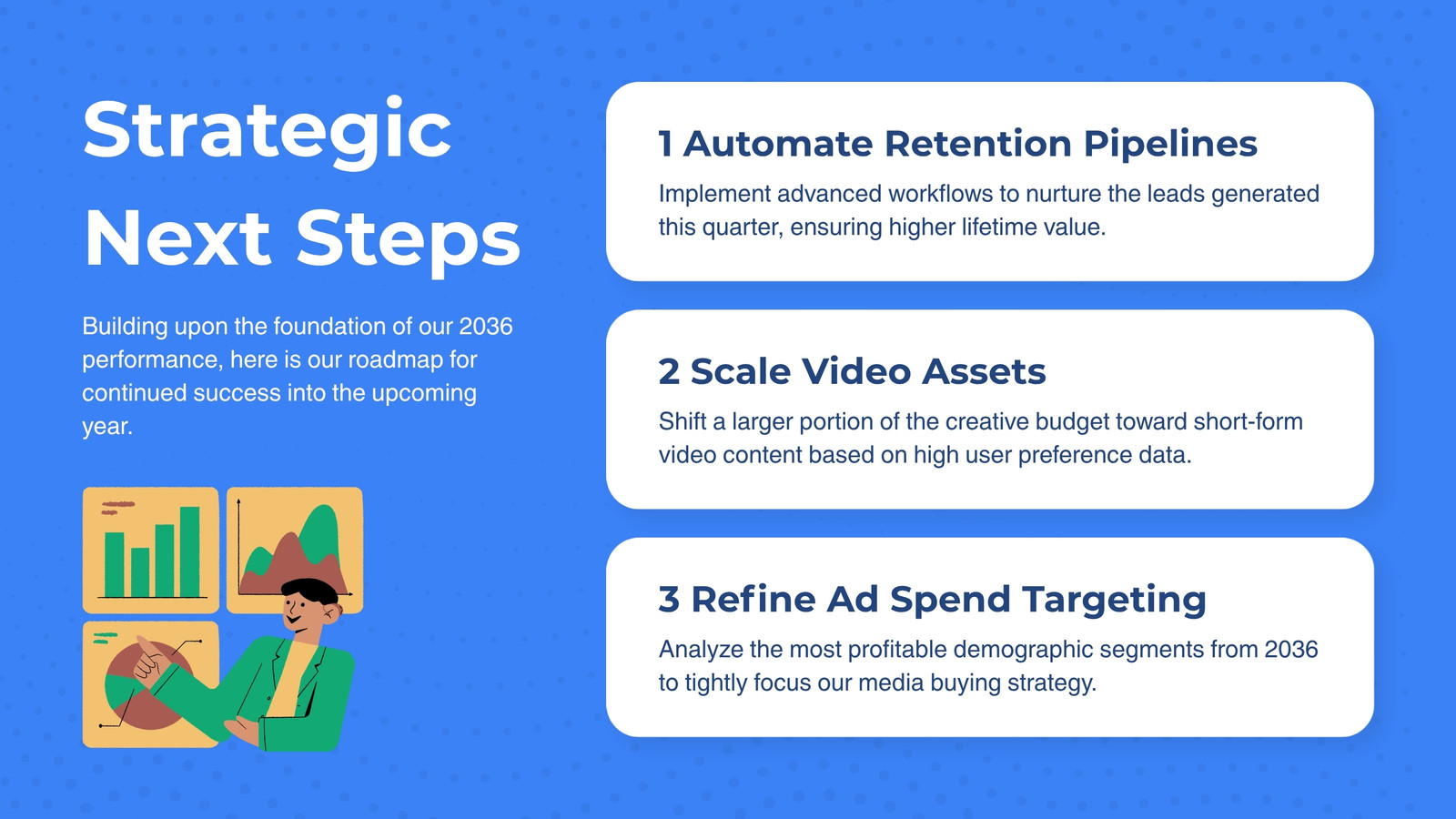 Strategic Next Steps

Building upon the foundation of our 2036 performance, here is our roadmap for continued success into the upcoming year.

1 Automate Retention Pipelines

Implement advanced workflows to nurture the leads generated this quarter, ensuring higher lifetime value.

2 Scale Video Assets

Shift a larger portion of the creative budget toward short-form video content based on high user preference data.

3 Refine Ad Spend Targeting

Analyze the most profitable demographic segments from 2036 to tightly focus our media buying strategy.